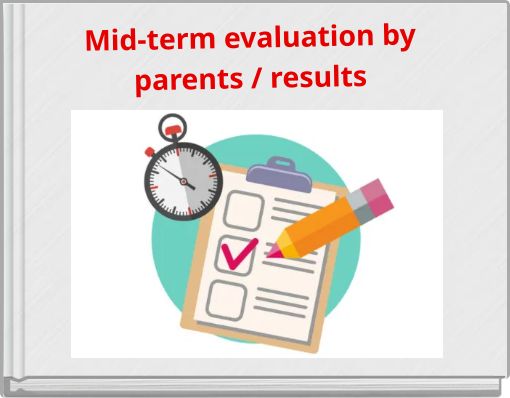 Mid-term evaluation by parents / results